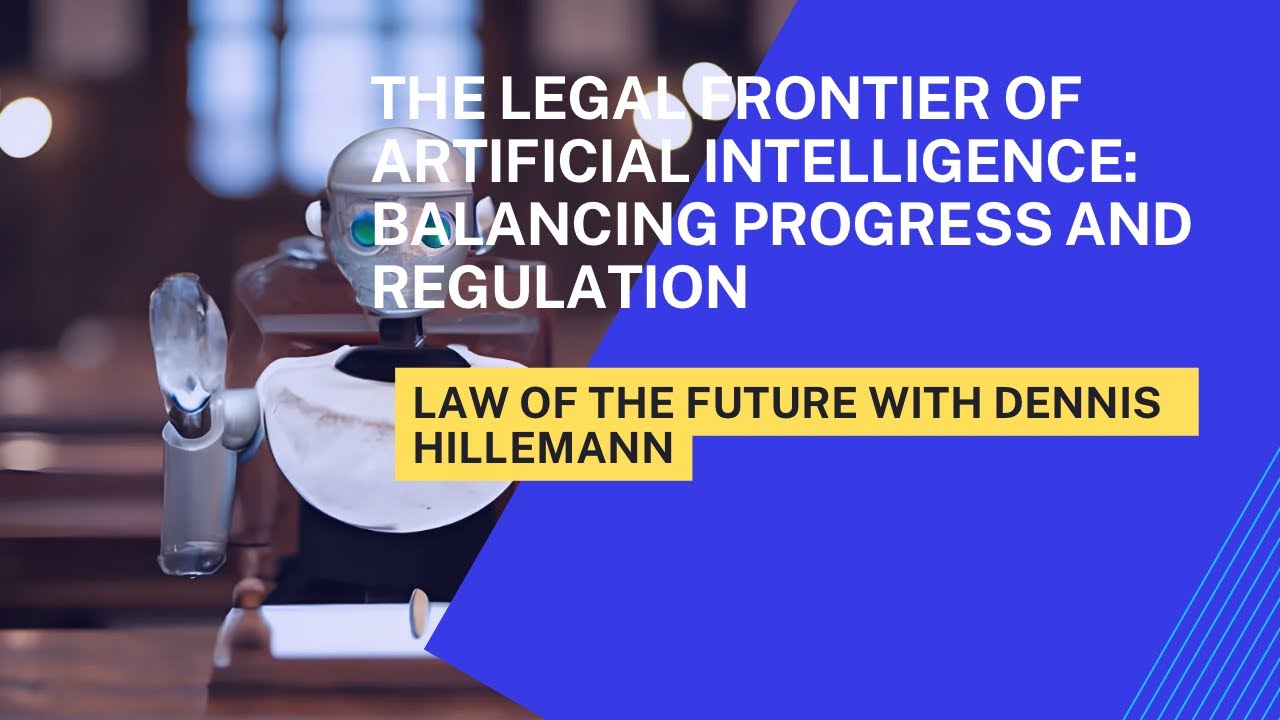 THE LEGAL FRONTIER OF ARTIFICIAL INTELLIGENCE: BALANCING PROGRESS AND REGULATION

LAW OF THE FUTURE WITH DENNIS HILLEMANN